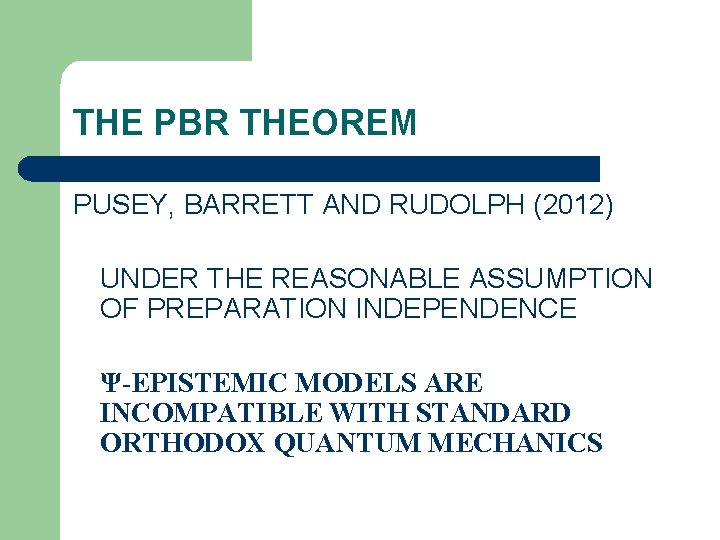 THE PBR THEOREM

PUSEY, BARRETT AND RUDOLPH (2012)

UNDER THE REASONABLE ASSUMPTION OF PREPARATION INDEPENDENCE

Ψ-EPISTEMIC MODELS ARE INCOMPATIBLE WITH STANDARD ORTHODOX QUANTUM MECHANICS